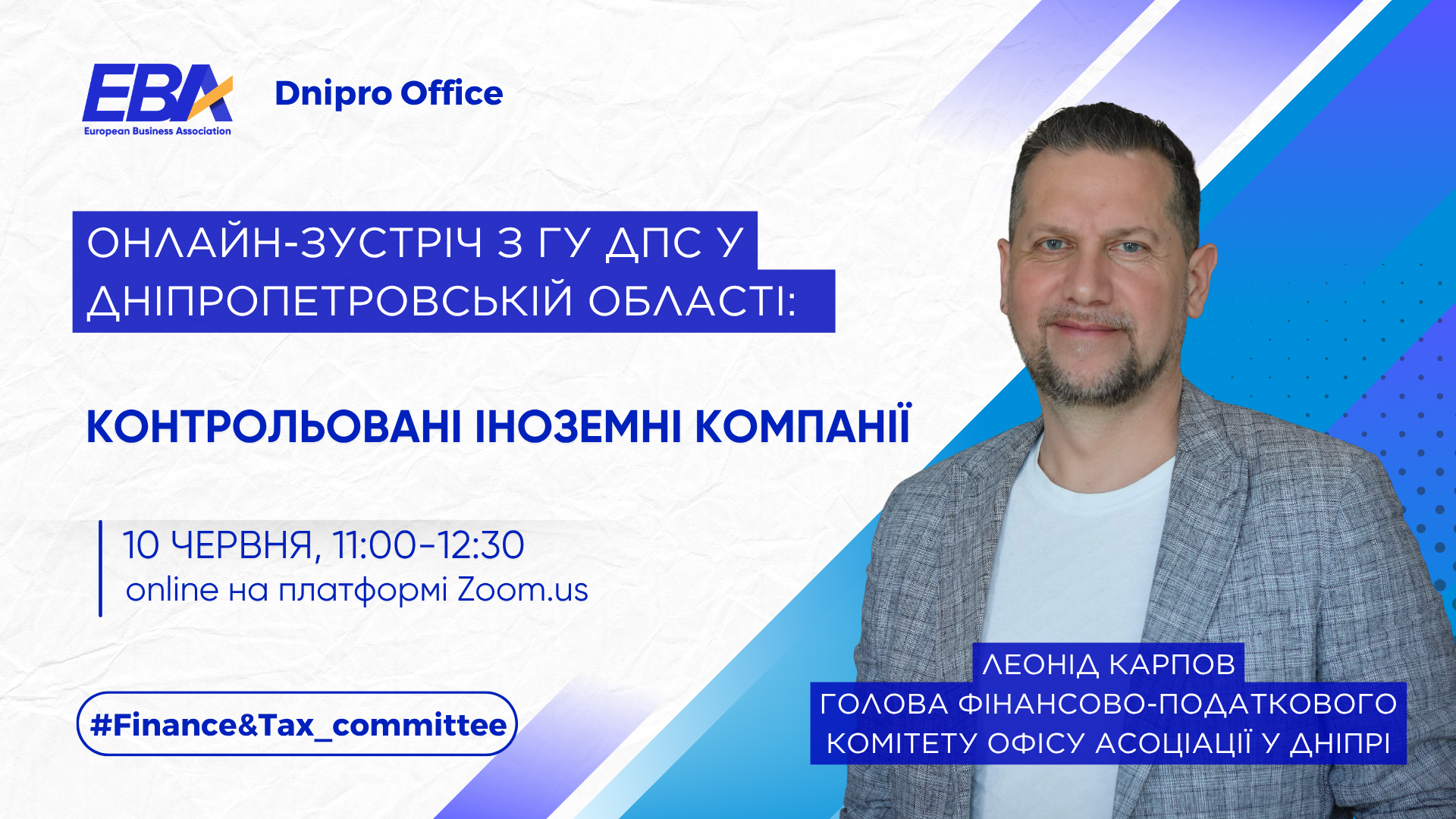 EBA
European Business Association

Dnipro Office

ОНЛАЙН-ЗУСТРІЧ З ГУ ДПС У ДНІПРОПЕТРОВСЬКІЙ ОБЛАСТІ:

КОНТРОЛЬОВАНІ ІНОЗЕМНІ КОМПАНІЇ

10 ЧЕРВНЯ, 11:00-12:30
online на платформі Zoom.us

#Finance&Tax_committee

ЛЕОНІД КАРПОВ
ГОЛОВА ФІНАНСОВО-ПОДАТКОВОГО КОМІТЕТУ ОФІСУ АСОЦІАЦІЇ У ДНІПРІ